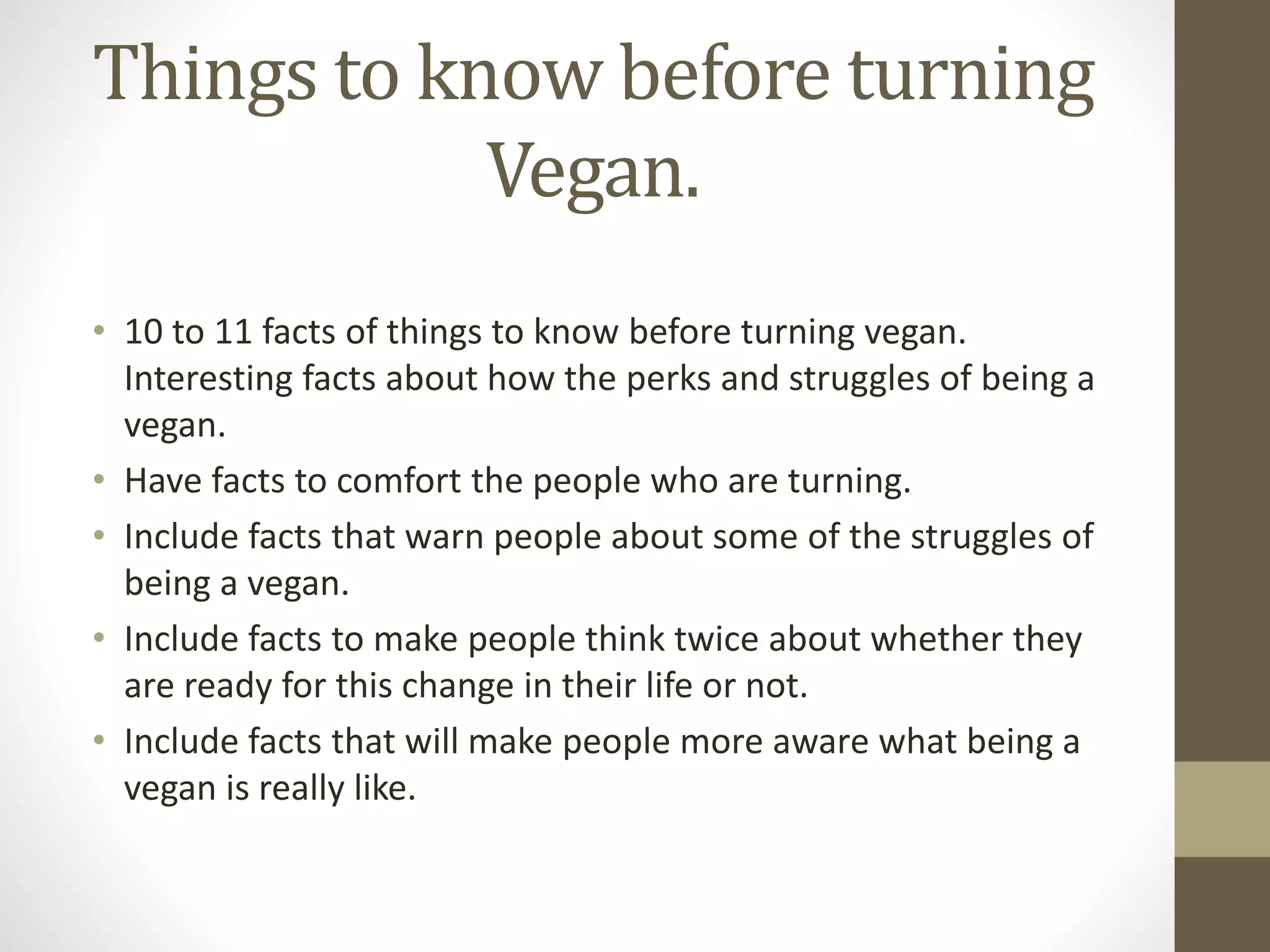 Things to know before turning Vegan.

• 10 to 11 facts of things to know before turning vegan. Interesting facts about how the perks and struggles of being a vegan.
• Have facts to comfort the people who are turning.
• Include facts that warn people about some of the struggles of being a vegan.
• Include facts to make people think twice about whether they are ready for this change in their life or not.
• Include facts that will make people more aware what being a vegan is really like.